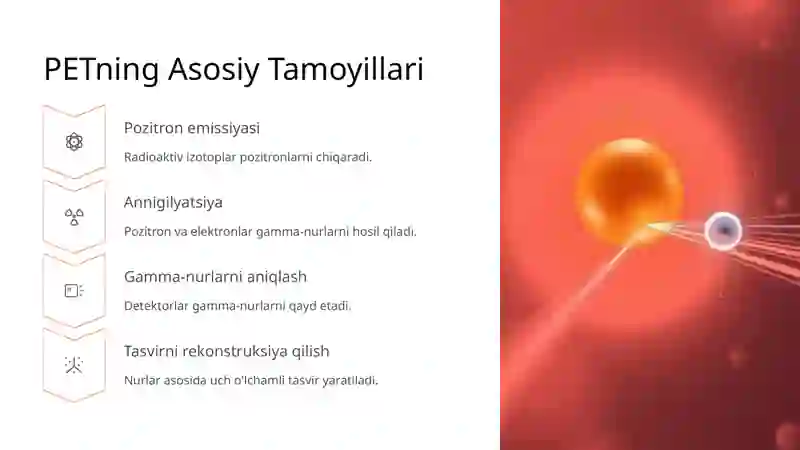 PETning Asosiy Tamoyillari

Pozitron emissiyasi

Radioaktiv izotoplar pozitronlarni chiqaradi.

Annigilyatsiya

Pozitron va elektronlar gamma-nurlarni hosil qiladi.

Gamma-nurlarni aniqlash

Detektorlar gamma-nurlarni qayd etadi.

Tasvirni rekonstruksiya qilish

Nurlar asosida uch o'lchamli tasvir yaratiladi.